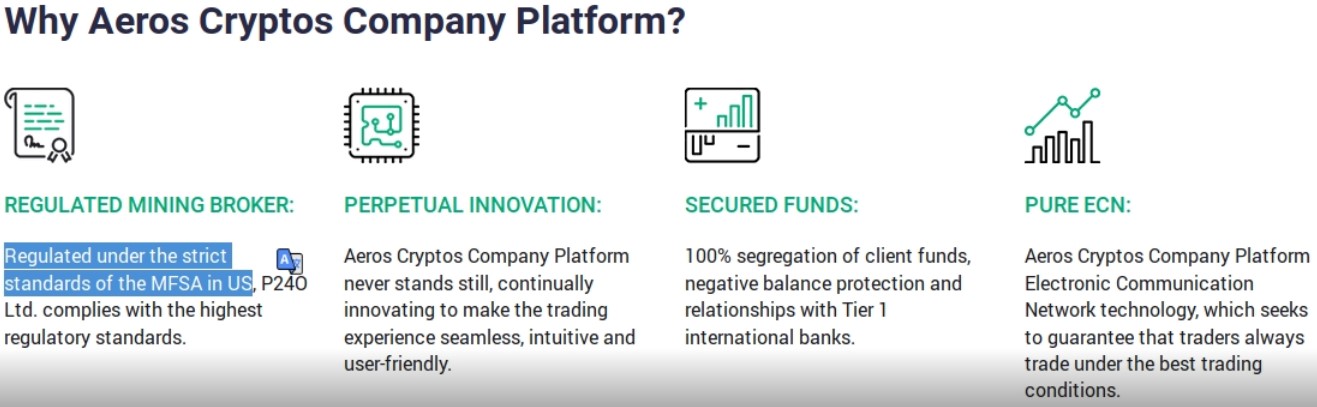 Why Aeros Cryptos Company Platform?

REGULATED MINING BROKER:

Regulated under the strict standards of the MFSA in US, P24O Ltd. complies with the highest regulatory standards.

PERPETUAL INNOVATION:

Aeros Cryptos Company Platform never stands still, continually innovating to make the trading experience seamless, intuitive and user-friendly.

SECURED FUNDS:

100% segregation of client funds, negative balance protection and relationships with Tier 1 international banks.

PURE ECN:

Aeros Cryptos Company Platform Electronic Communication Network technology, which seeks to guarantee that traders always trade under the best trading conditions.